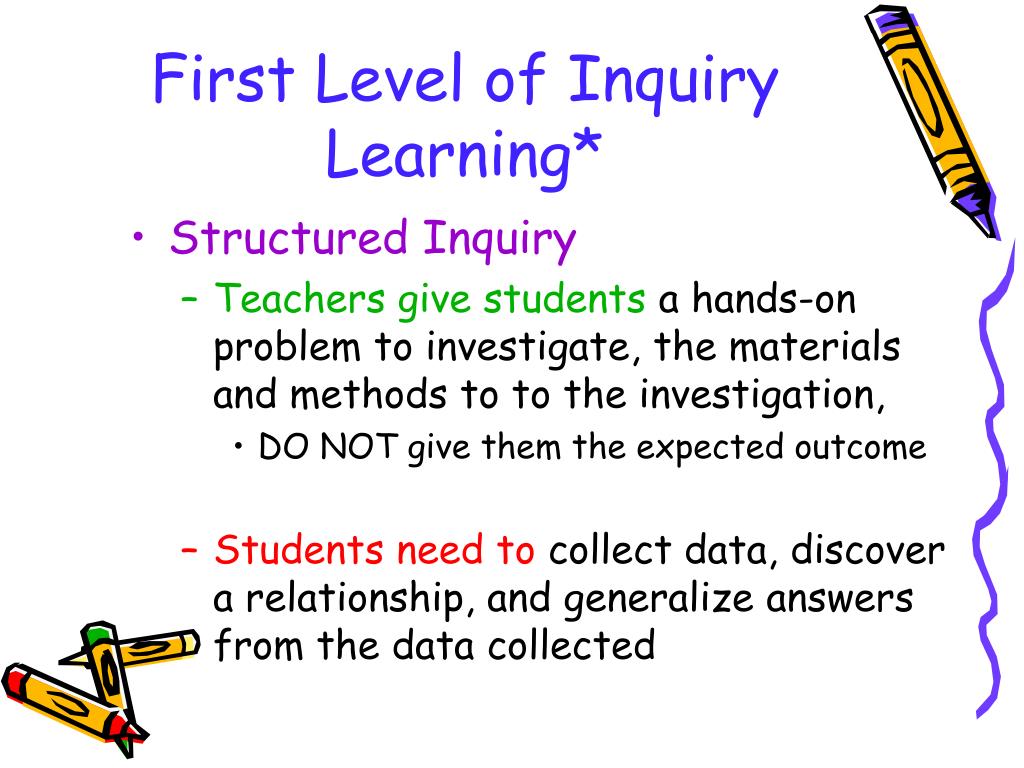 First Level of Inquiry Learning*

• Structured Inquiry

– Teachers give students a hands-on problem to investigate, the materials and methods to to the investigation,

• DO NOT give them the expected outcome

– Students need to collect data, discover a relationship, and generalize answers from the data collected